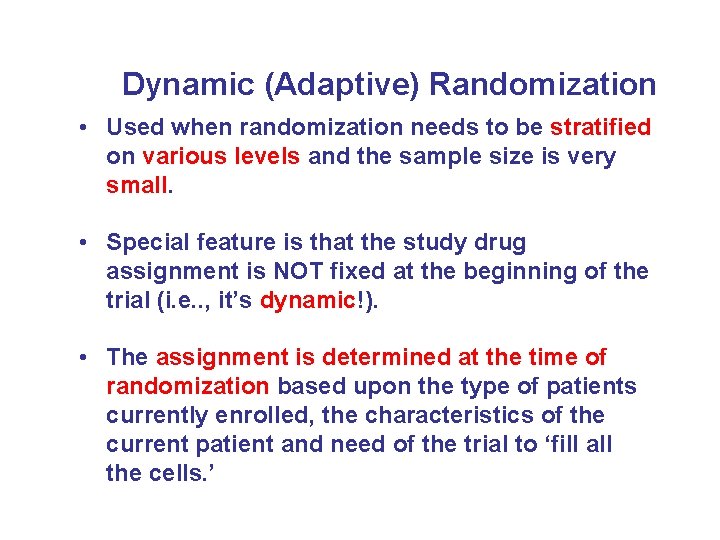 Dynamic (Adaptive) Randomization

• Used when randomization needs to be stratified on various levels and the sample size is very small.

• Special feature is that the study drug assignment is NOT fixed at the beginning of the trial (i.e.., it's dynamic!).

• The assignment is determined at the time of randomization based upon the type of patients currently enrolled, the characteristics of the current patient and need of the trial to 'fill all the cells.'